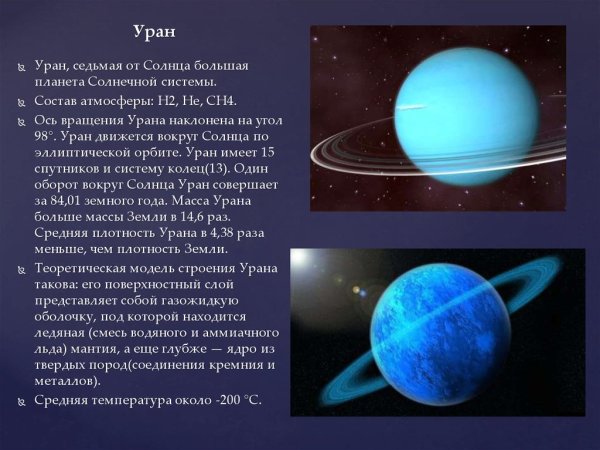 Уран

Уран, седьмая от Солнца большая планета Солнечной системы.

Состав атмосферы: H2, He, CH4.

Ось вращения Урана наклонена на угол 98°. Уран движется вокруг Солнца по эллиптической орбите. Уран имеет 15 спутников и систему колец(13). Один оборот вокруг Солнца Уран совершает за 84,01 земного года. Масса Урана больше массы Земли в 14,6 раз. Средняя плотность Урана в 4,38 раза меньше, чем плотность Земли.

Теоретическая модель строения Урана такова: его поверхностный слой представляет собой газожидкую оболочку, под которой находится ледяная (смесь водяного и аммиачного льда) мантия, а еще глубже — ядро из твердых пород(соединения кремния и металлов).

Средняя температура около -200 °C.